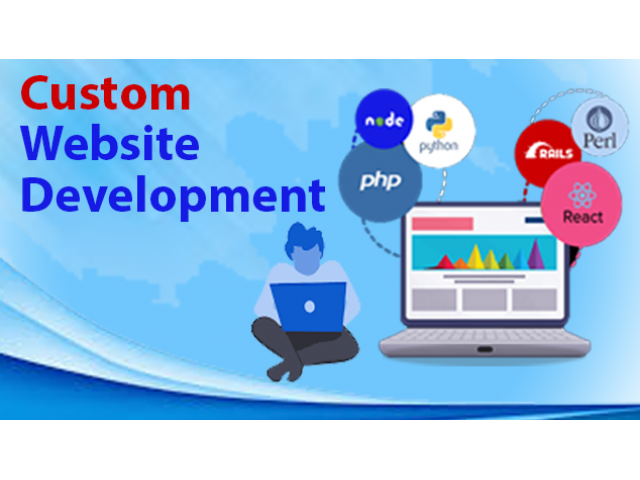 Custom Website Development

node

python

php

RAILS

Perl

React